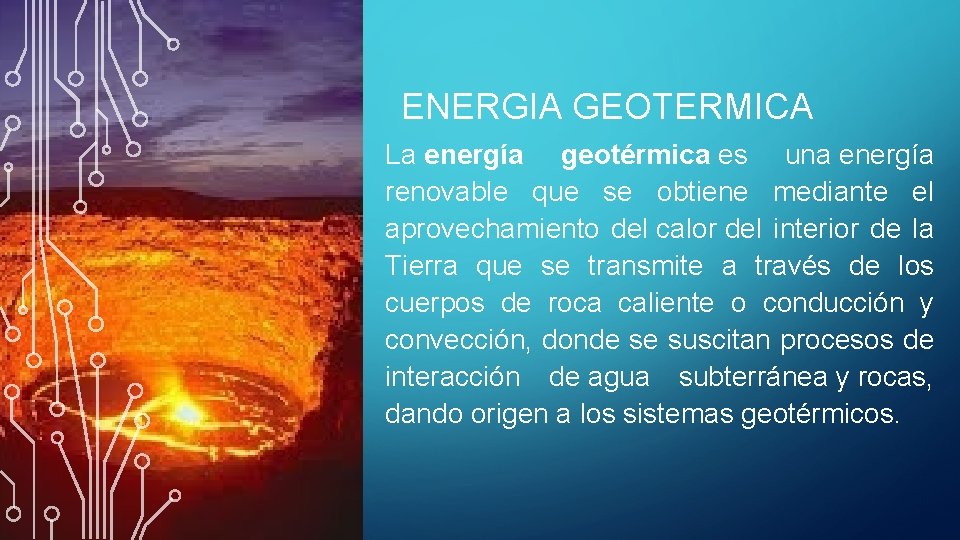 ENERGIA GEOTERMICA

La energía geotérmica es una energía renovable que se obtiene mediante el aprovechamiento del calor del interior de la Tierra que se transmite a través de los cuerpos de roca caliente o conducción y convección, donde se suscitan procesos de interacción de agua subterránea y rocas, dando origen a los sistemas geotérmicos.